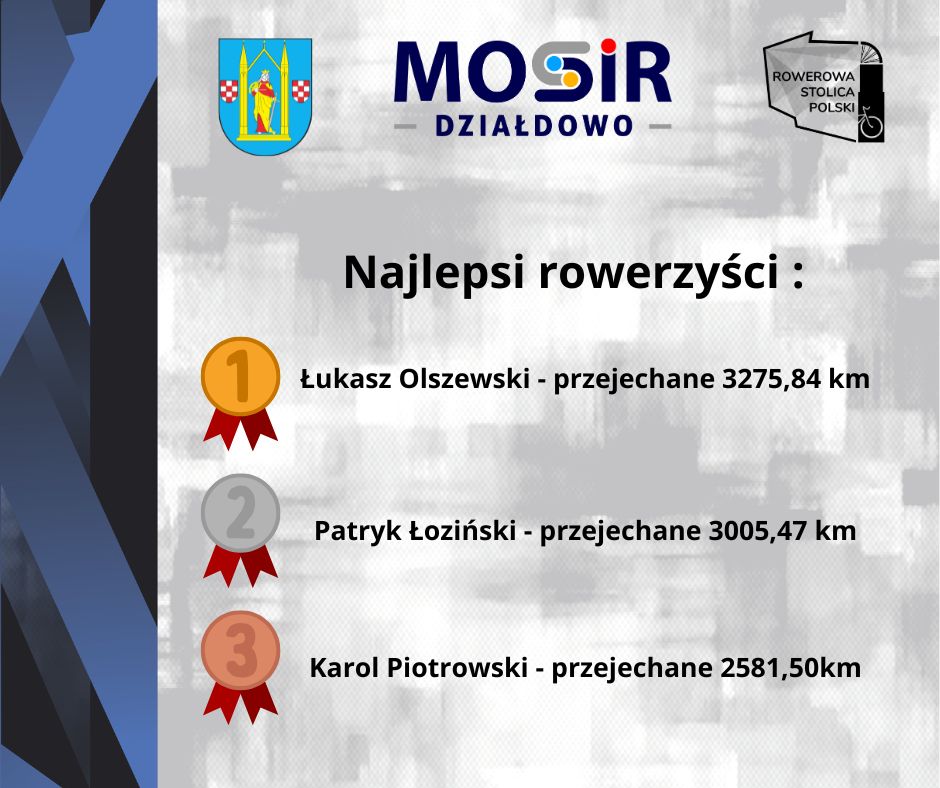 MOSiR
DZIAŁDOWO

ROWEROWA
STOLICA
POLSKI

Najlepsi rowerzyści :

1
Łukasz Olszewski - przejechane 3275,84 km

2
Patryk Łoziński - przejechane 3005,47 km

3
Karol Piotrowski - przejechane 2581,50km